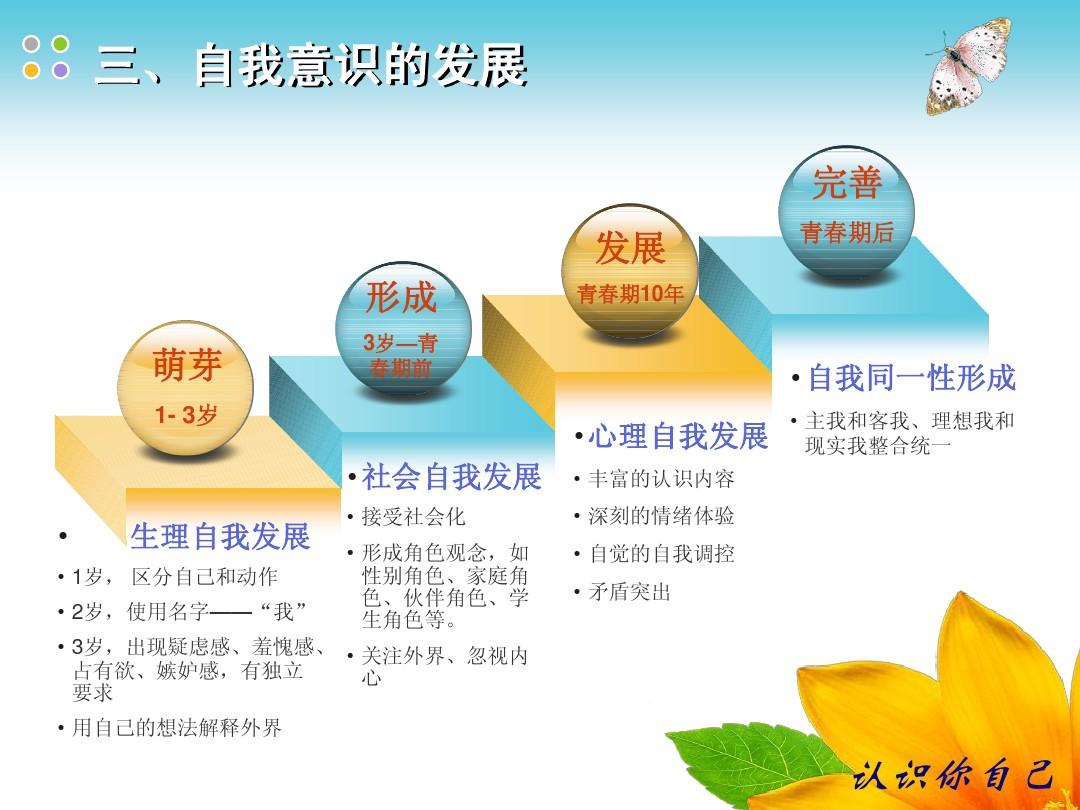 三、自我意识的发展

萌芽
1- 3岁

形成
3岁—青春期前

发展
青春期10年

完善
青春期后

• 生理自我发展
• 1岁， 区分自己和动作
• 2岁，使用名字——“我”
• 3岁，出现疑虑感、羞愧感、占有欲、嫉妒感，有独立要求
• 用自己的想法解释外界

• 社会自我发展
• 接受社会化
• 形成角色观念，如性别角色、家庭角色、伙伴角色、学生角色等。
• 关注外界、忽视内心

• 心理自我发展
• 丰富的认识内容
• 深刻的情绪体验
• 自觉的自我调控
• 矛盾突出

• 自我同一性形成
• 主我和客我、理想我和现实我整合统一

认识你自己